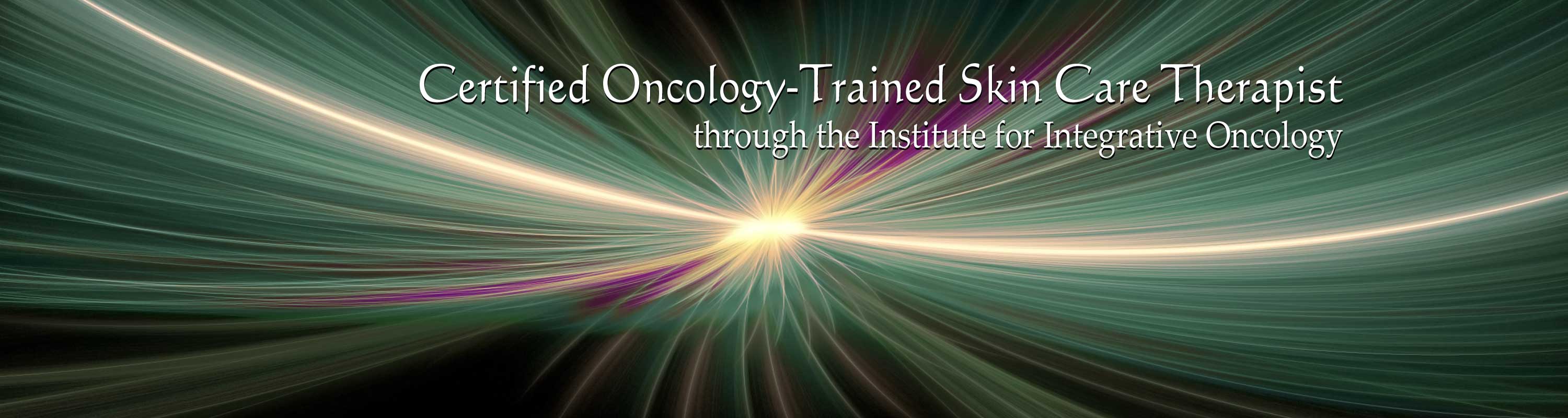 Certified Oncology-Trained Skin Care Therapist
through the Institute for Integrative Oncology